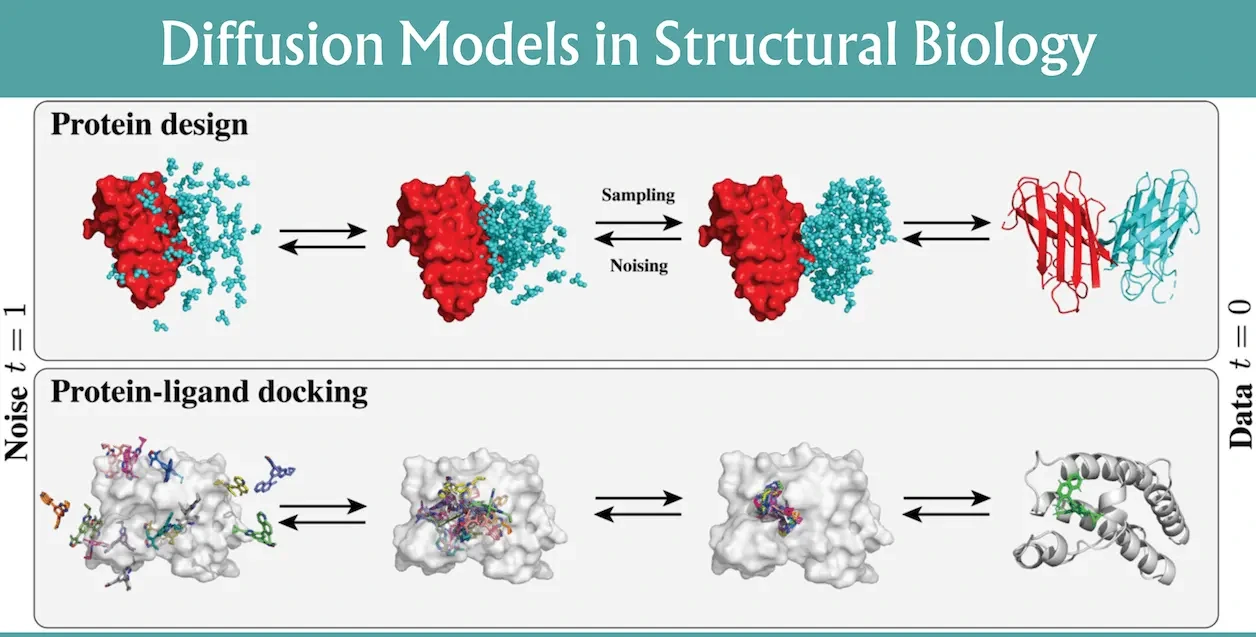 Diffusion Models in Structural Biology

Noise $t = 1$

Protein design

Sampling

Noising

Protein-ligand docking

Data $t = 0$